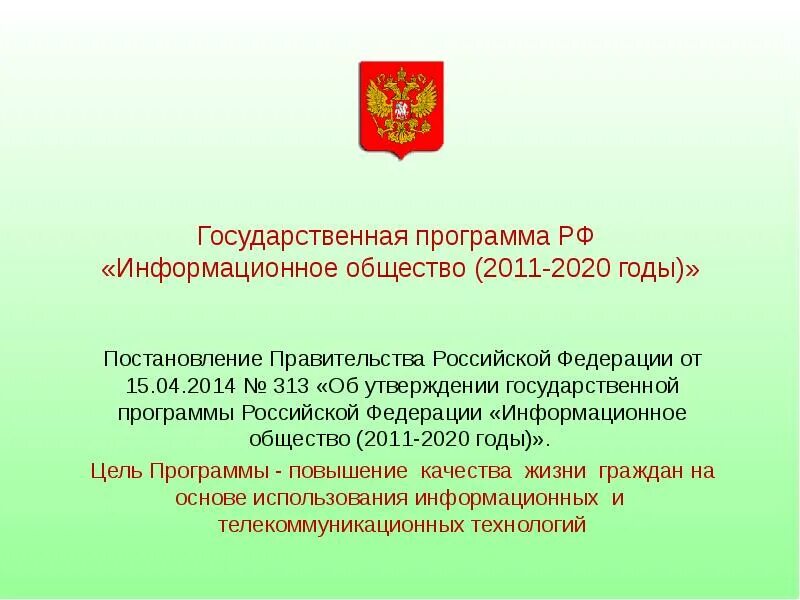 Государственная программа РФ
«Информационное общество (2011-2020 годы)»

Постановление Правительства Российской Федерации от 15.04.2014 № 313 «Об утверждении государственной программы Российской Федерации «Информационное общество (2011-2020 годы)».

Цель Программы - повышение качества жизни граждан на основе использования информационных и телекоммуникационных технологий